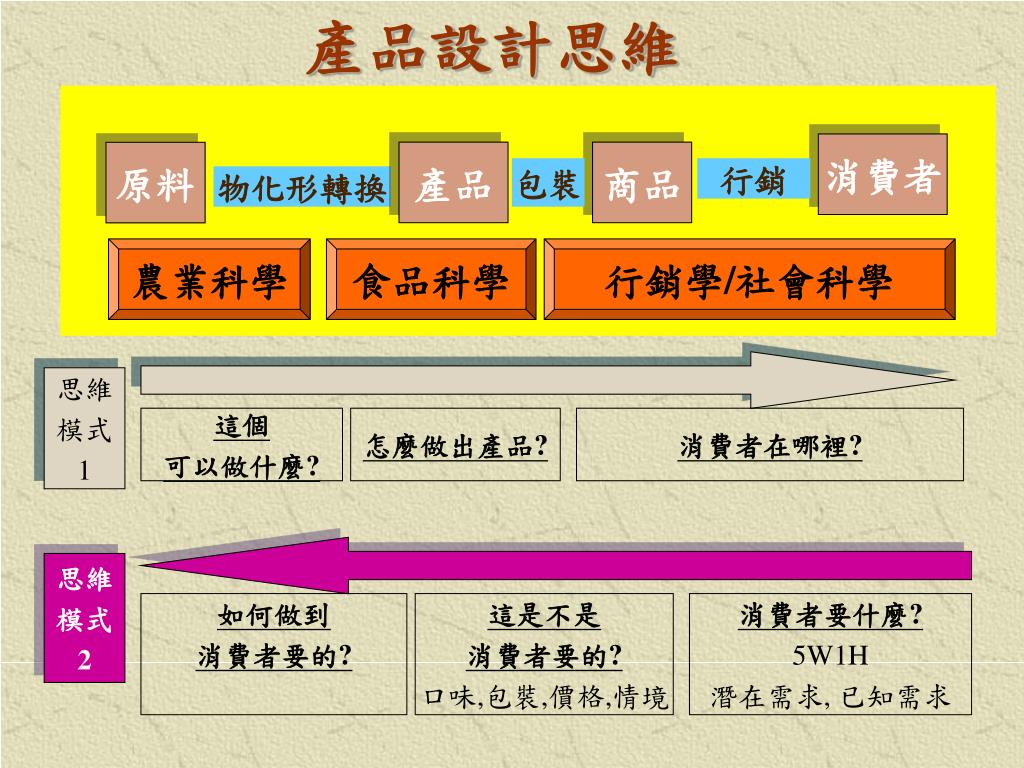 產品設計思維

原料 物化形轉換 產品 包裝 商品 行銷 消費者

農業科學 食品科學 行銷學/社會科學

思維模式1

這個可以做什麼?

怎麼做出產品?

消費者在哪裡?

思維模式2

如何做到消費者要的?

這是不是消費者要的?
口味,包裝,價格,情境

消費者要什麼?
5W1H
潛在需求, 已知需求